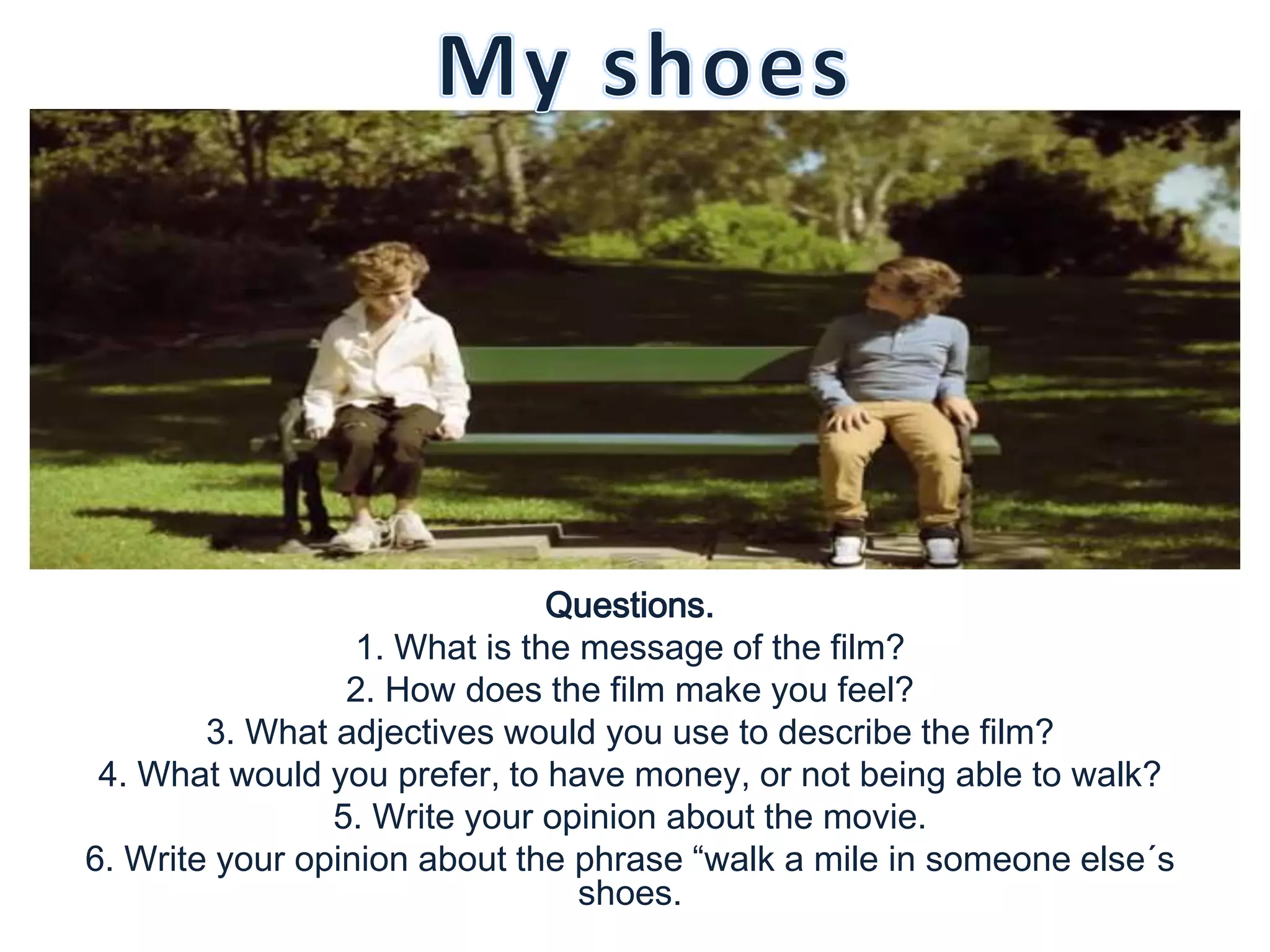 My shoes

Questions.
1. What is the message of the film?
2. How does the film make you feel?
3. What adjectives would you use to describe the film?
4. What would you prefer, to have money, or not being able to walk?
5. Write your opinion about the movie.
6. Write your opinion about the phrase “walk a mile in someone else´s shoes.